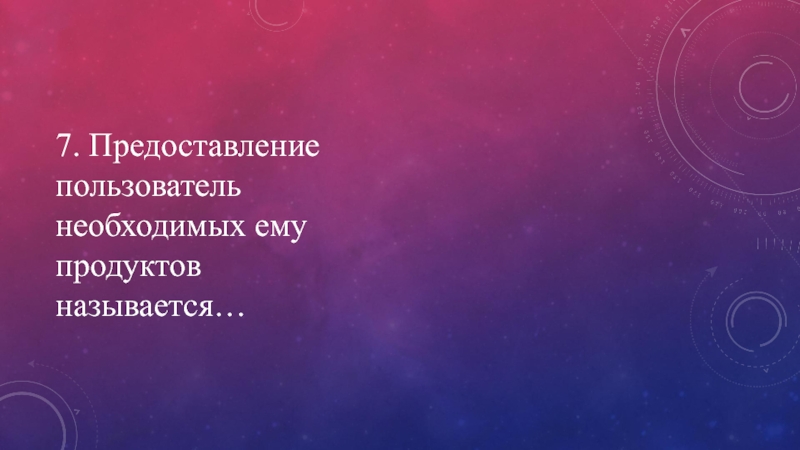 7. Предоставление пользователь необходимых ему продуктов называется…